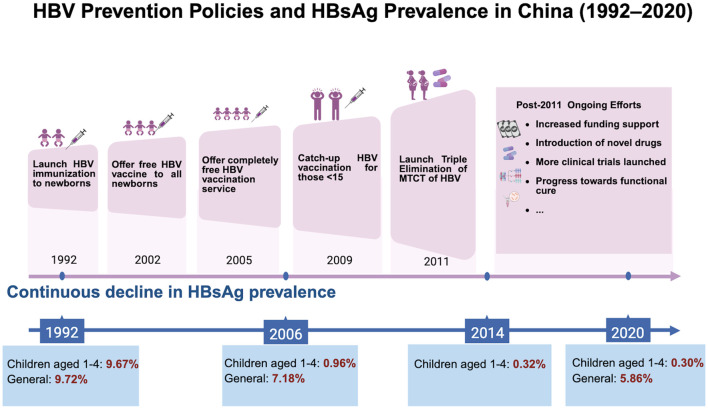 HBV Prevention Policies and HBsAg Prevalence in China (1992–2020)

Launch HBV immunization to newborns

1992

Offer free HBV vaccine to all newborns

2002

Offer completely free HBV vaccination service

2005

Catch-up HBV vaccination for those <15

2009

Launch Triple Elimination of MTCT of HBV

2011

Post-2011 Ongoing Efforts
• Increased funding support
• Introduction of novel drugs
• More clinical trials launched
• Progress towards functional cure
• ...

Continuous decline in HBsAg prevalence

1992
Children aged 1-4: 9.67%
General: 9.72%

2006
Children aged 1-4: 0.96%
General: 7.18%

2014
Children aged 1-4: 0.32%

2020
Children aged 1-4: 0.30%
General: 5.86%